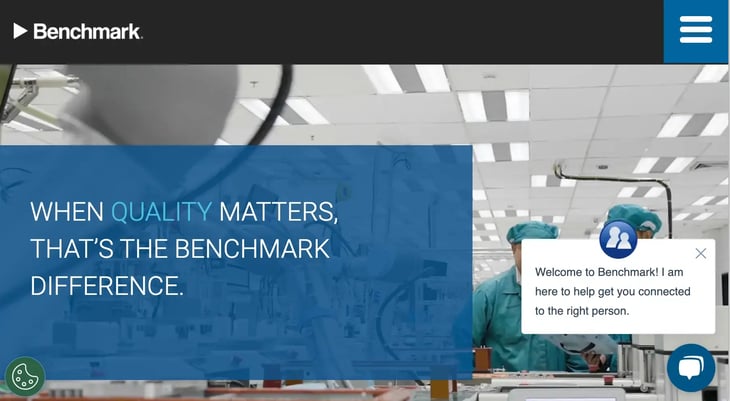 Benchmark.

WHEN QUALITY MATTERS, THAT'S THE BENCHMARK DIFFERENCE.

Welcome to Benchmark! I am here to help get you connected to the right person.